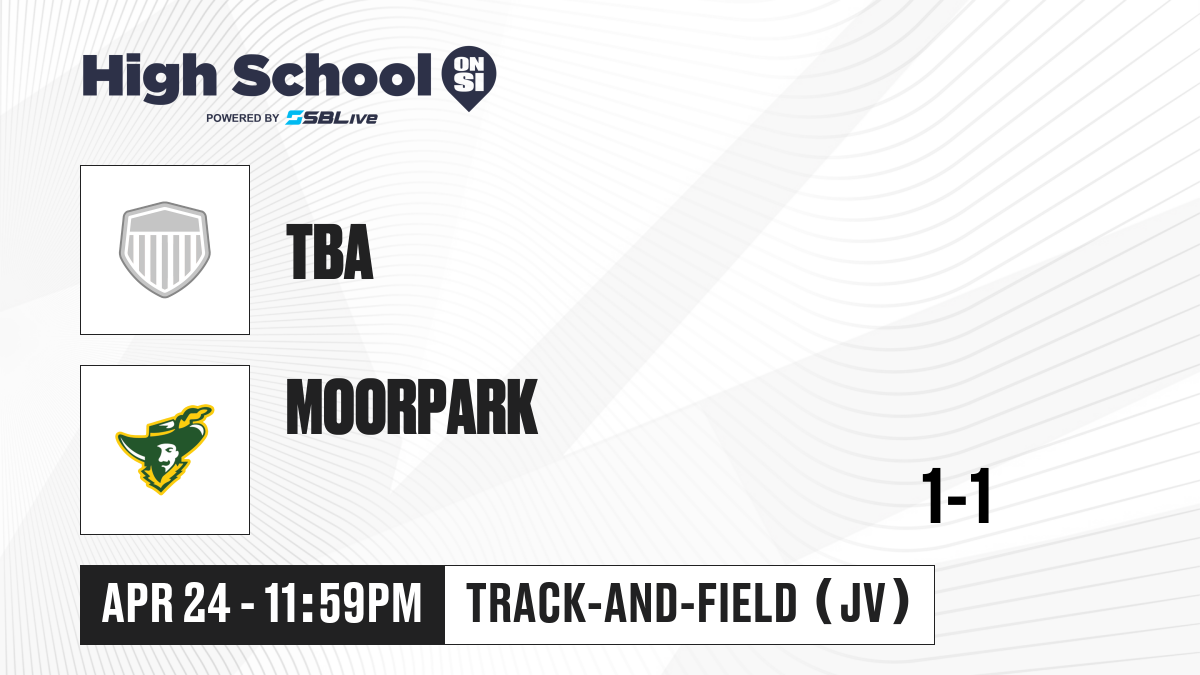 High School ON SI
POWERED BY SBLive

TBA

MOORPARK

1-1

APR 24 - 11:59PM

TRACK-AND-FIELD (JV)